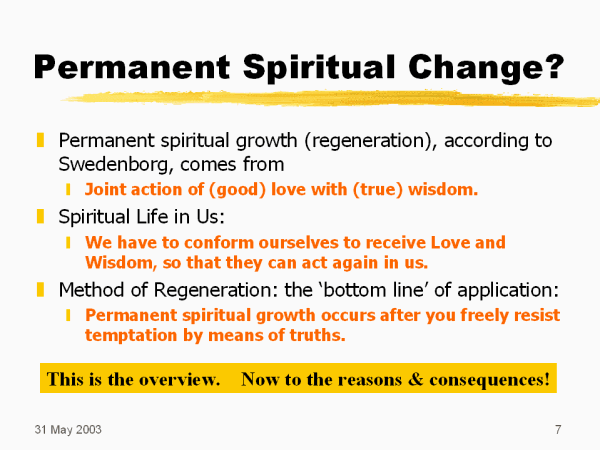 Permanent Spiritual Change?

Permanent spiritual growth (regeneration), according to Swedenborg, comes from

Joint action of (good) love with (true) wisdom.

Spiritual Life in Us:

We have to conform ourselves to receive Love and Wisdom, so that they can act again in us.

Method of Regeneration: the ‘bottom line’ of application:

Permanent spiritual growth occurs after you freely resist temptation by means of truths.

This is the overview. Now to the reasons & consequences!

31 May 2003

7